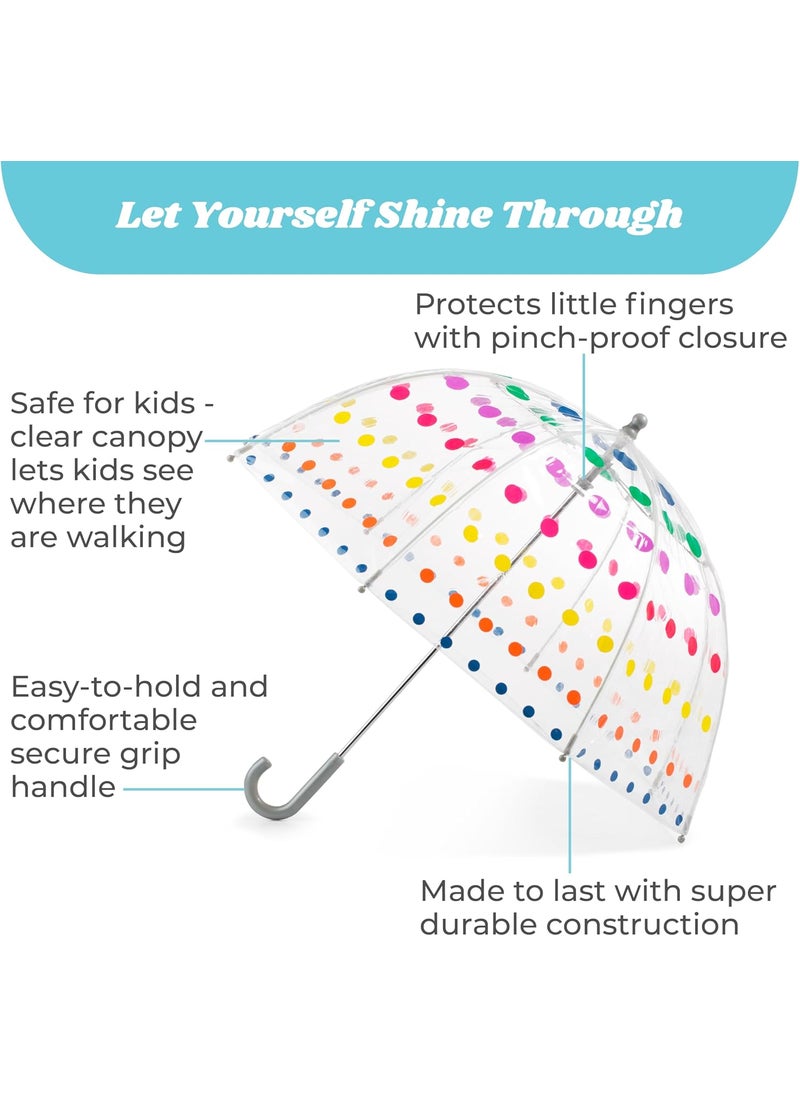 Let Yourself Shine Through

Protects little fingers with pinch-proof closure

Safe for kids - clear canopy lets kids see where they are walking

Easy-to-hold and comfortable secure grip handle

Made to last with super durable construction